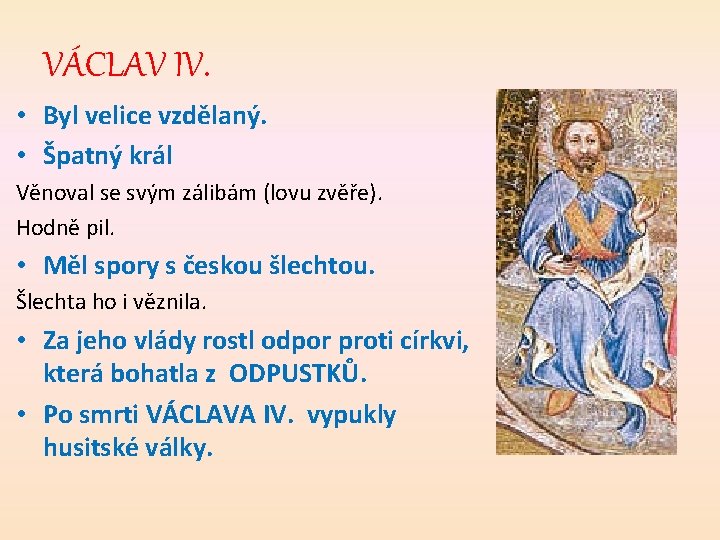 VÁCLAV IV.

• Byl velice vzdělaný.

• Špatný král

Věnoval se svým zálibám (lovu zvěře).

Hodně pil.

• Měl spory s českou šlechtou.

Šlechta ho i věznila.

• Za jeho vlády rostl odpor proti církvi, která bohatla z ODPUSTKŮ.

• Po smrti VÁCLAVA IV. vypukly husitské války.